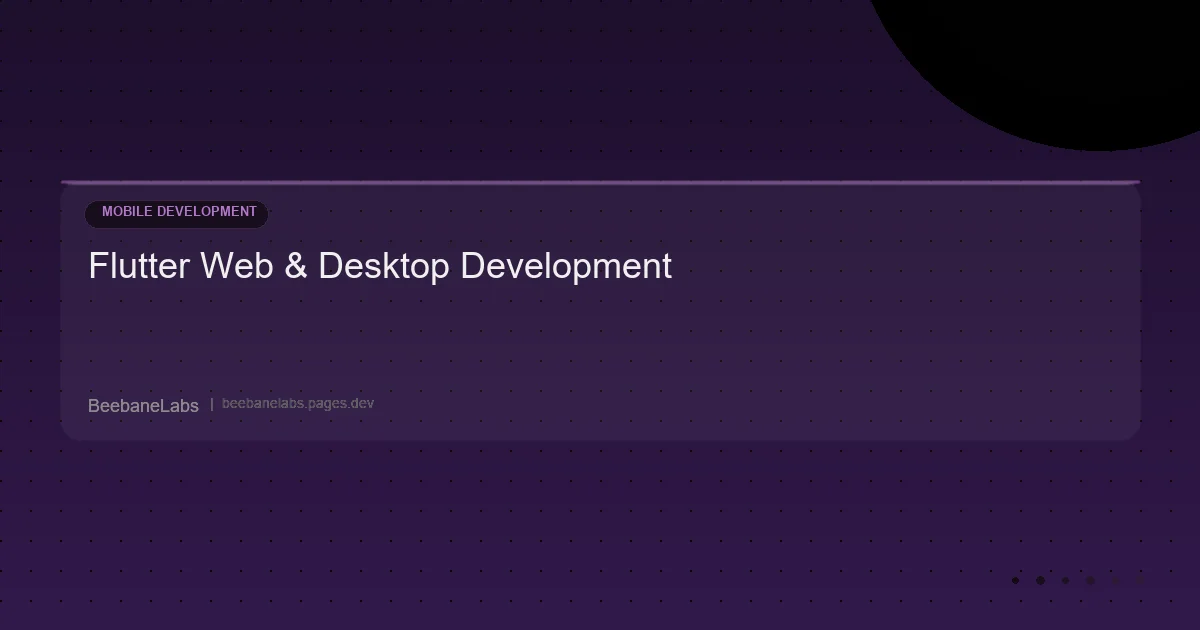 MOBILE DEVELOPMENT

Flutter Web & Desktop Development

BeebaneLabs | beebanelabs.pages.dev